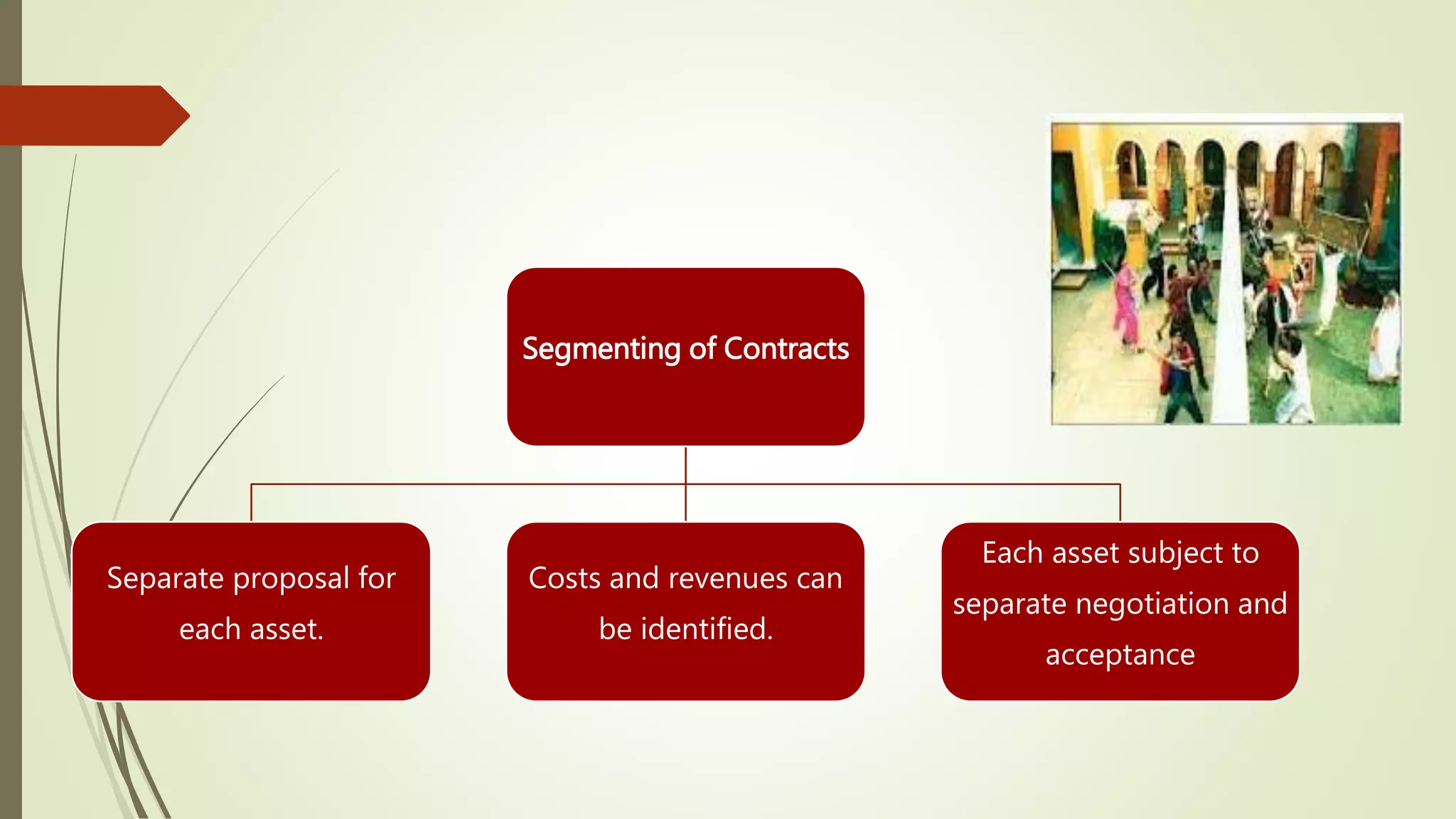 Segmenting of Contracts

Separate proposal for each asset.

Costs and revenues can be identified.

Each asset subject to separate negotiation and acceptance